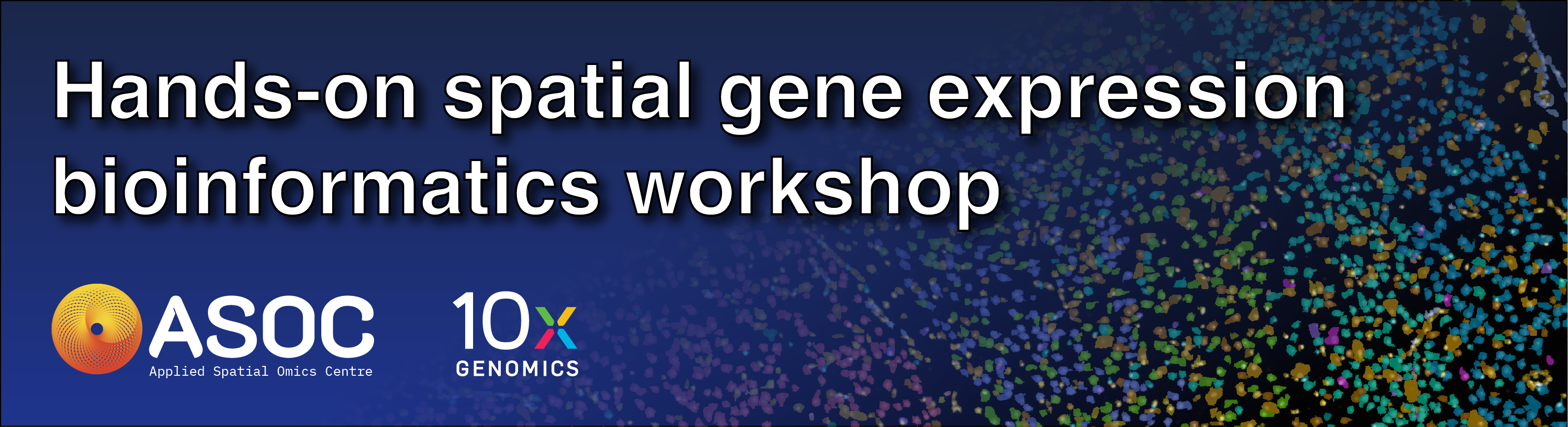 Hands-on spatial gene expression bioinformatics workshop

ASOC
Applied Spatial Omics Centre

10x
GENOMICS